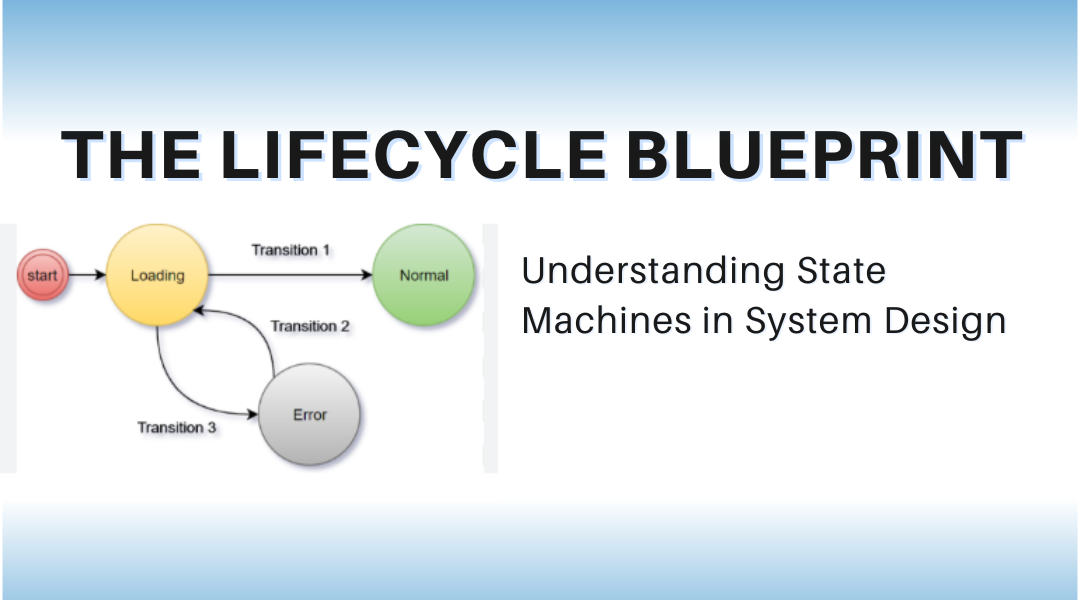 THE LIFECYCLE BLUEPRINT

start

Loading

Transition 1

Normal

Transition 2

Error

Transition 3

Understanding State Machines in System Design